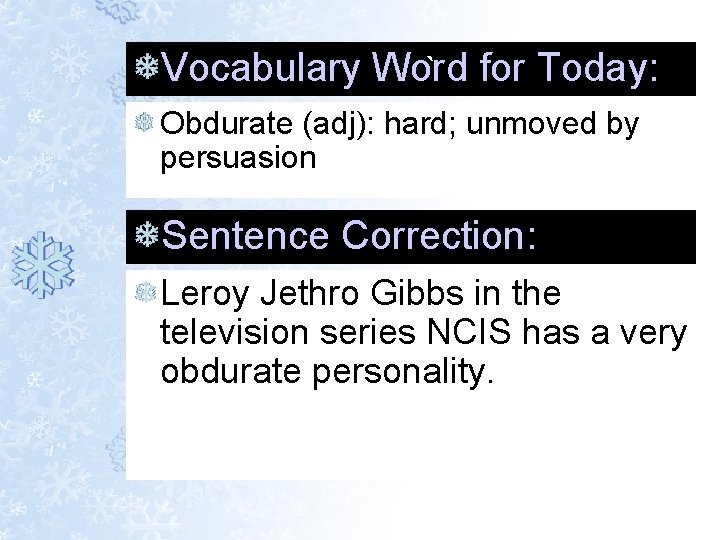 Vocabulary Word for Today:

Obdurate (adj): hard; unmoved by persuasion

Sentence Correction:

Leroy Jethro Gibbs in the television series NCIS has a very obdurate personality.